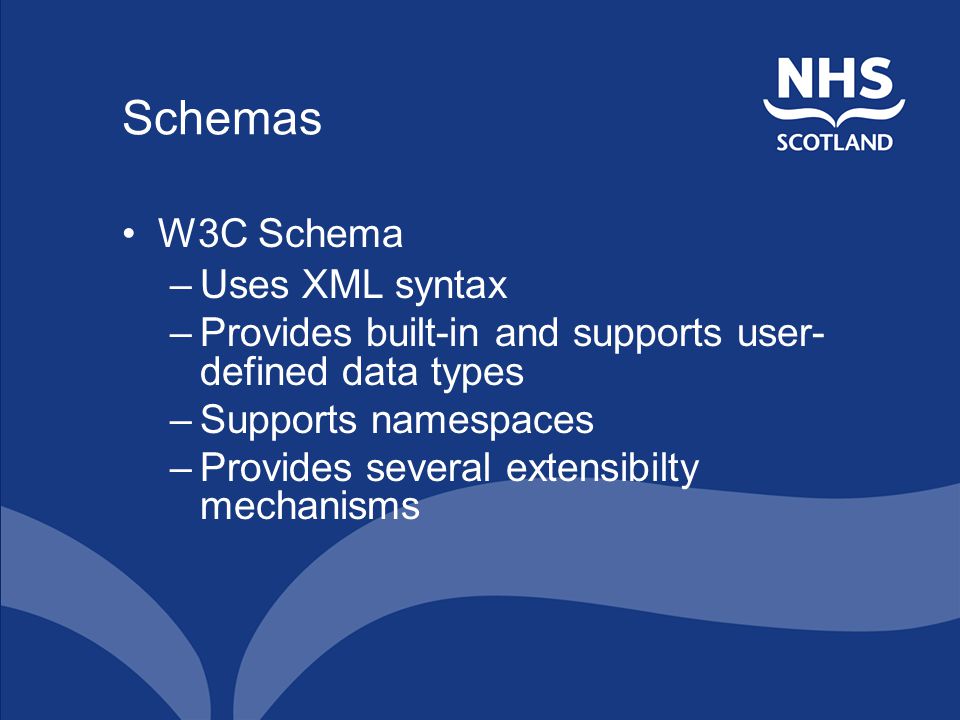 Schemas

NHS
SCOTLAND

• W3C Schema
– Uses XML syntax
– Provides built-in and supports user-defined data types
– Supports namespaces
– Provides several extensibilty mechanisms